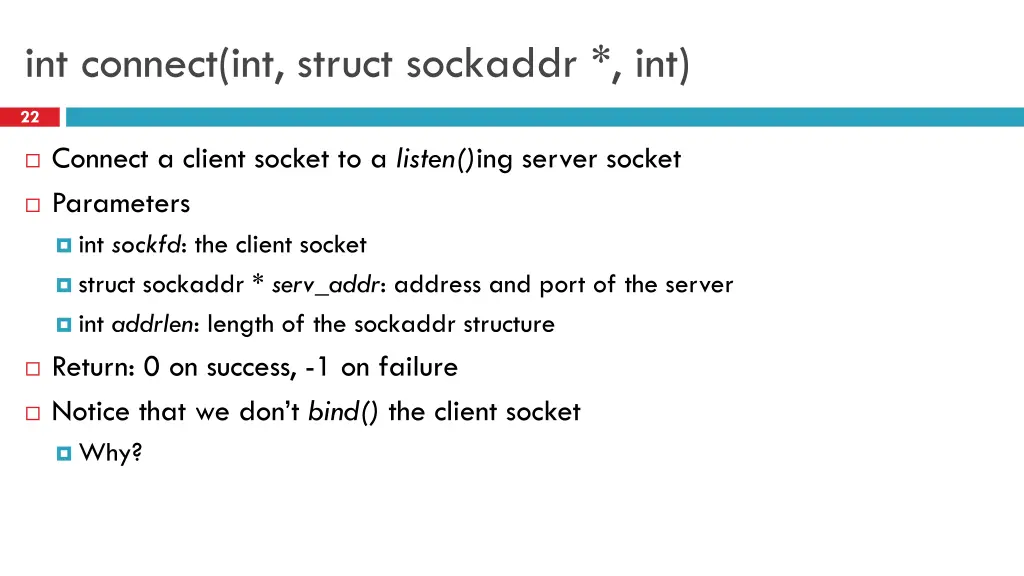 int connect(int, struct sockaddr *, int)

22

Connect a client socket to a listen()ing server socket

Parameters

int sockfd: the client socket

struct sockaddr * serv_addr: address and port of the server

int addrlen: length of the sockaddr structure

Return: 0 on success, -1 on failure

Notice that we don't bind() the client socket

Why?